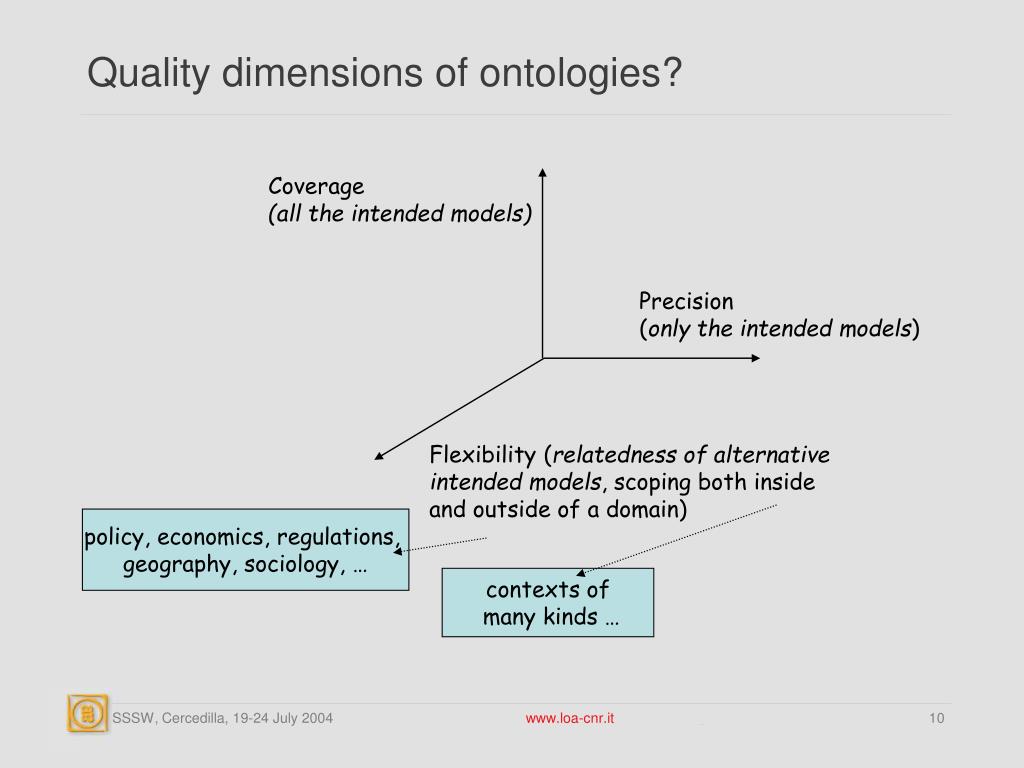 Quality dimensions of ontologies?

Coverage
(all the intended models)

Precision
(only the intended models)

Flexibility (relatedness of alternative intended models, scoping both inside and outside of a domain)

policy, economics, regulations, geography, sociology, …

contexts of many kinds …

SSSW, Cercedilla, 19-24 July 2004

www.loa-cnr.it

10